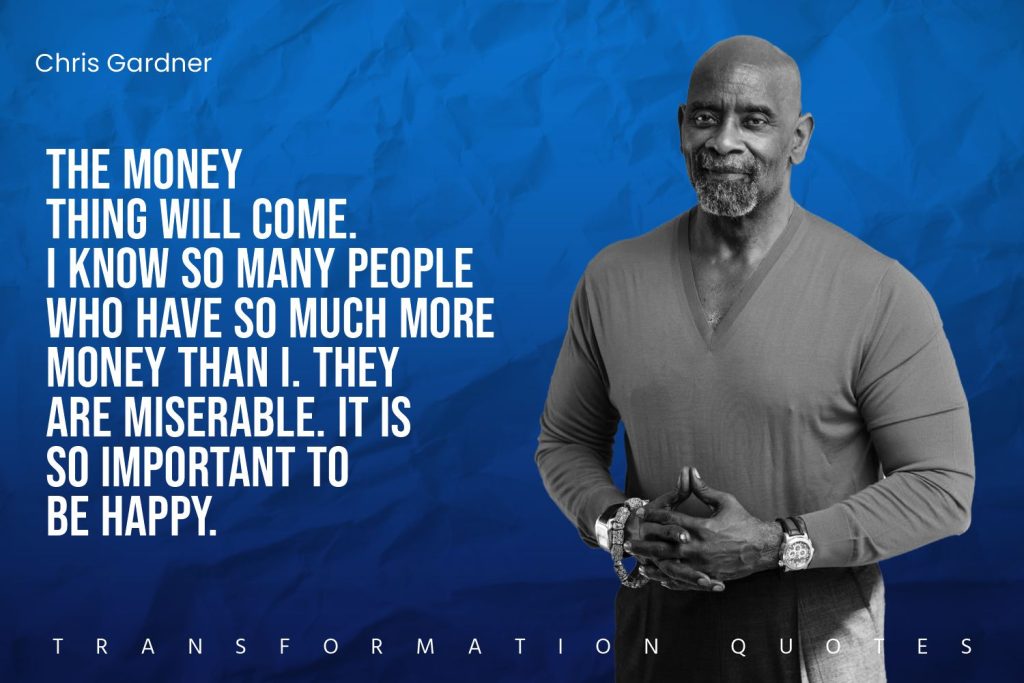 Chris Gardner

THE MONEY THING WILL COME. I KNOW SO MANY PEOPLE WHO HAVE SO MUCH MORE MONEY THAN I. THEY ARE MISERABLE. IT IS SO IMPORTANT TO BE HAPPY.

TRANSFORMATION QUOTES